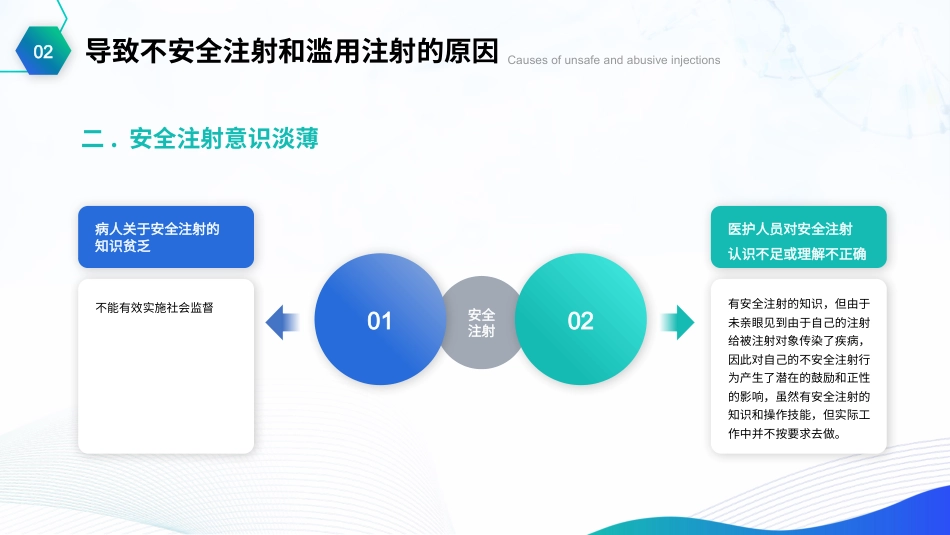 02

导致不安全注射和滥用注射的原因

Causes of unsafe and abusive injections

二．安全注射意识淡薄

病人关于安全注射的知识贫乏

不能有效实施社会监督

01

安全注射

02

医护人员对安全注射认识不足或理解不正确

有安全注射的知识，但由于未亲眼见到由于自己的注射给被注射对象传染了疾病，因此对自己的不安全注射行为产生了潜在的鼓励和正性的影响，虽然有安全注射的知识和操作技能，但实际工作中并不按要求去做。